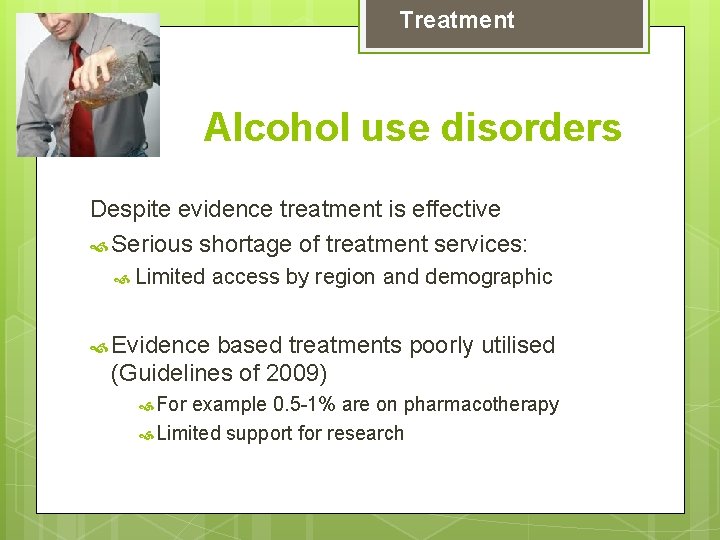 Treatment

Alcohol use disorders

Despite evidence treatment is effective

Serious shortage of treatment services:

Limited access by region and demographic

Evidence based treatments poorly utilised (Guidelines of 2009)

For example 0.5-1% are on pharmacotherapy

Limited support for research